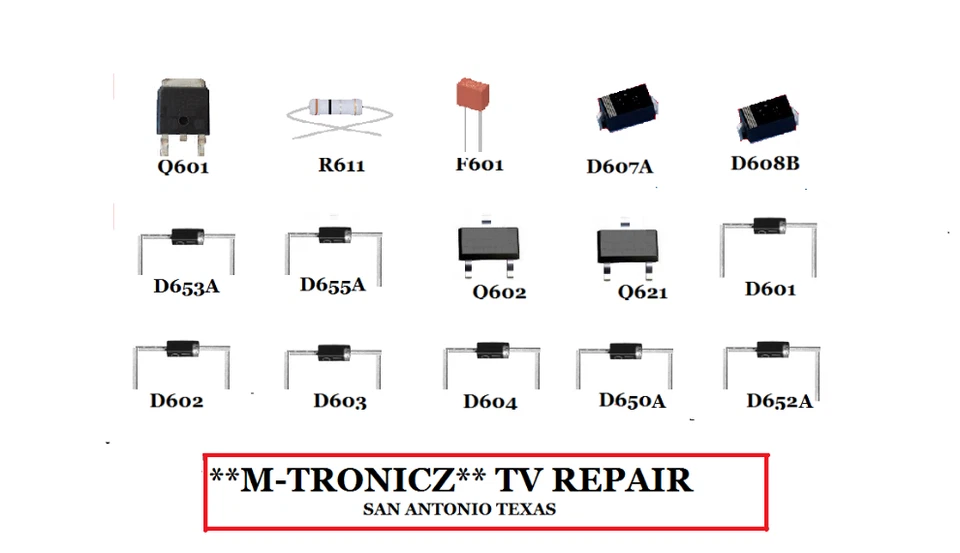 Q601 R611 F601 D607A D608B

D653A D655A Q602 Q621 D601

D602 D603 D604 D650A D652A

**M-TRONICZ** TV REPAIR
SAN ANTONIO TEXAS